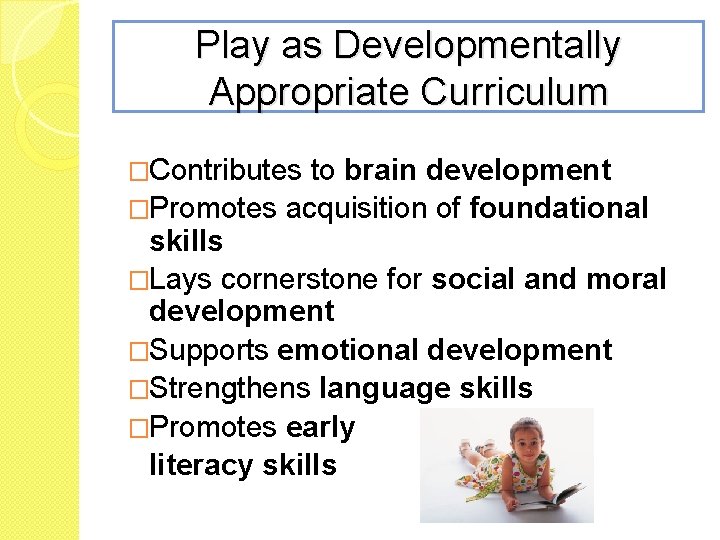 Play as Developmentally Appropriate Curriculum

□Contributes to brain development
□Promotes acquisition of foundational skills
□Lays cornerstone for social and moral development
□Supports emotional development
□Strengthens language skills
□Promotes early literacy skills